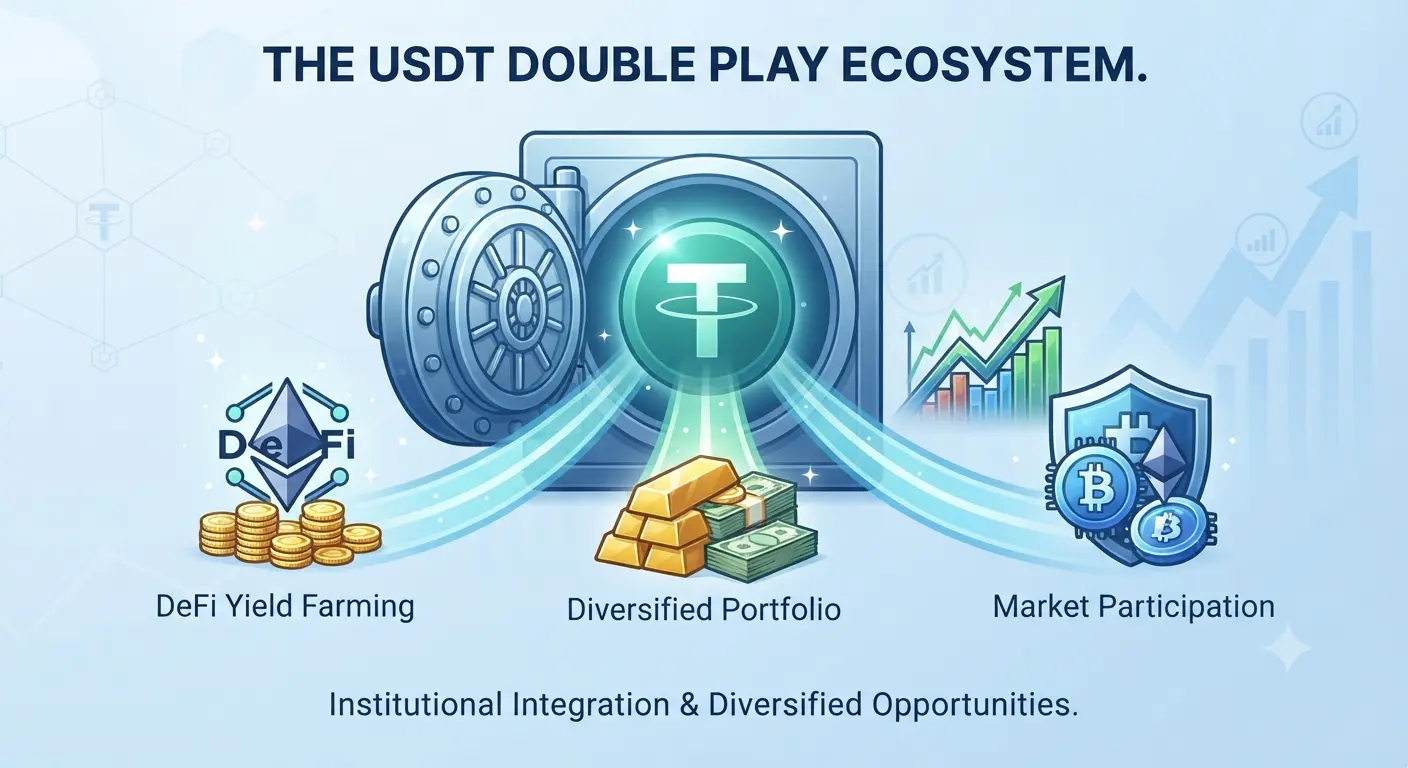 THE USDT DOUBLE PLAY ECOSYSTEM.

DeFi

DeFi Yield Farming

Diversified Portfolio

Market Participation

Institutional Integration & Diversified Opportunities.